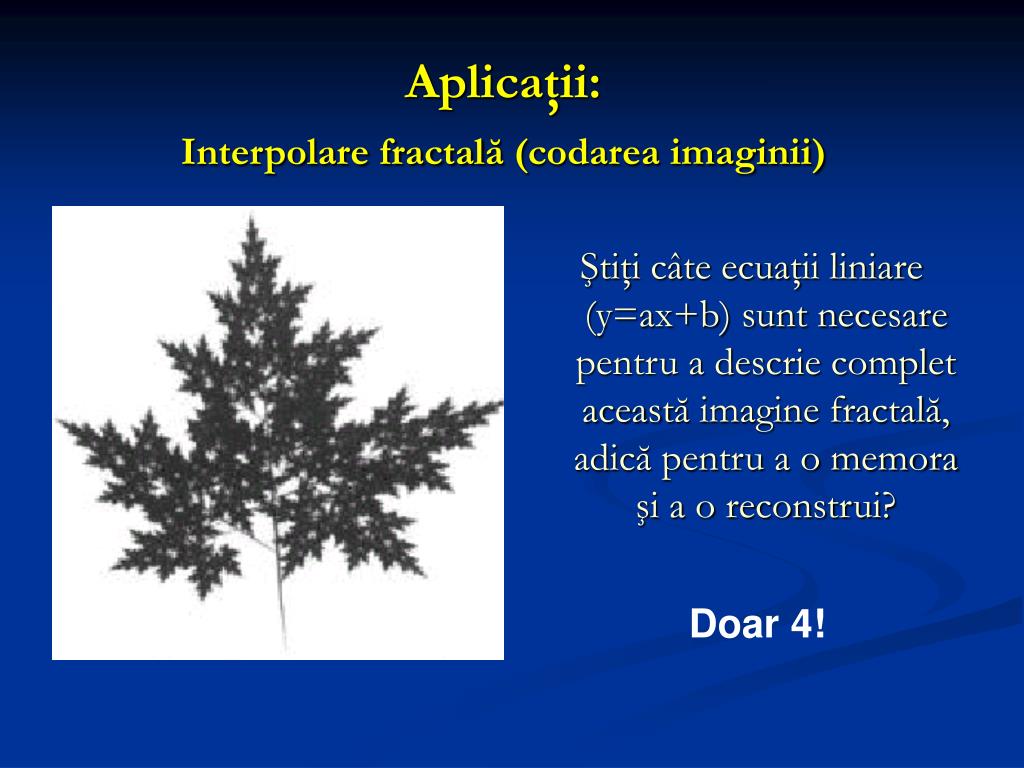 Aplicații:
Interpolare fractală (codarea imaginii)

Știți câte ecuații liniare (y=ax+b) sunt necesare pentru a descrie complet această imagine fractală, adică pentru a o memora și a o reconstrui?

Doar 4!